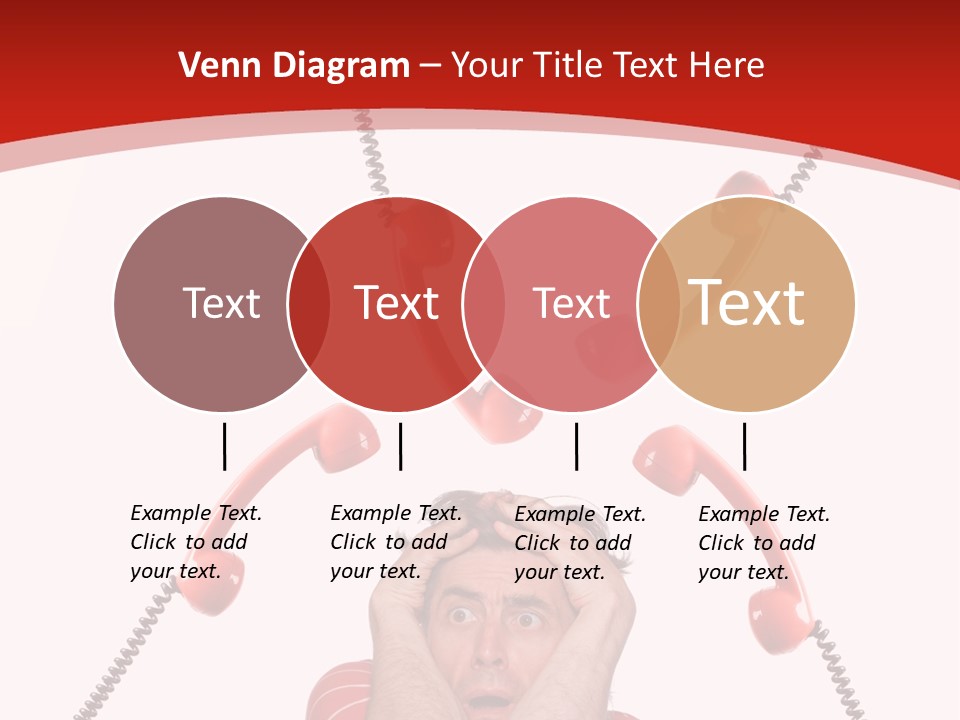 Venn Diagram – Your Title Text Here

Text

Text

Text

Text

Example Text. Click to add your text.

Example Text. Click to add your text.

Example Text. Click to add your text.

Example Text. Click to add your text.